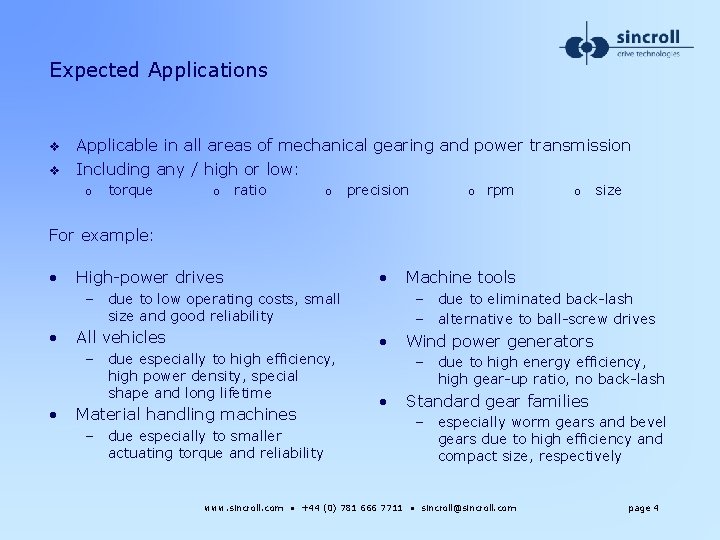 sincroll
drive technologies

Expected Applications

❖ Applicable in all areas of mechanical gearing and power transmission
❖ Including any / high or low:
o torque o ratio o precision o rpm o size

For example:

• High-power drives
– due to low operating costs, small size and good reliability
• All vehicles
– due especially to high efficiency, high power density, special shape and long lifetime
• Material handling machines
– due especially to smaller actuating torque and reliability

• Machine tools
– due to eliminated back-lash
– alternative to ball-screw drives
• Wind power generators
– due to high energy efficiency, high gear-up ratio, no back-lash
• Standard gear families
– especially worm gears and bevel gears due to high efficiency and compact size, respectively

www.sincroll.com • +44 (0) 781 666 7711 • sincroll@sincroll.com

page 4